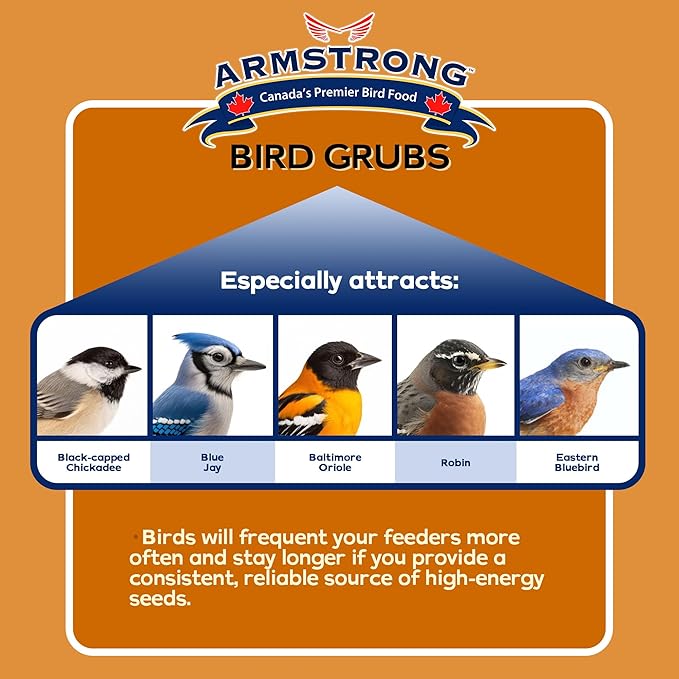 ARMSTRONG™
Canada's Premier Bird Food

BIRD GRUBS

Especially attracts:

Black-capped Chickadee

Blue Jay

Baltimore Oriole

Robin

Eastern Bluebird

• Birds will frequent your feeders more often and stay longer if you provide a consistent, reliable source of high-energy seeds.